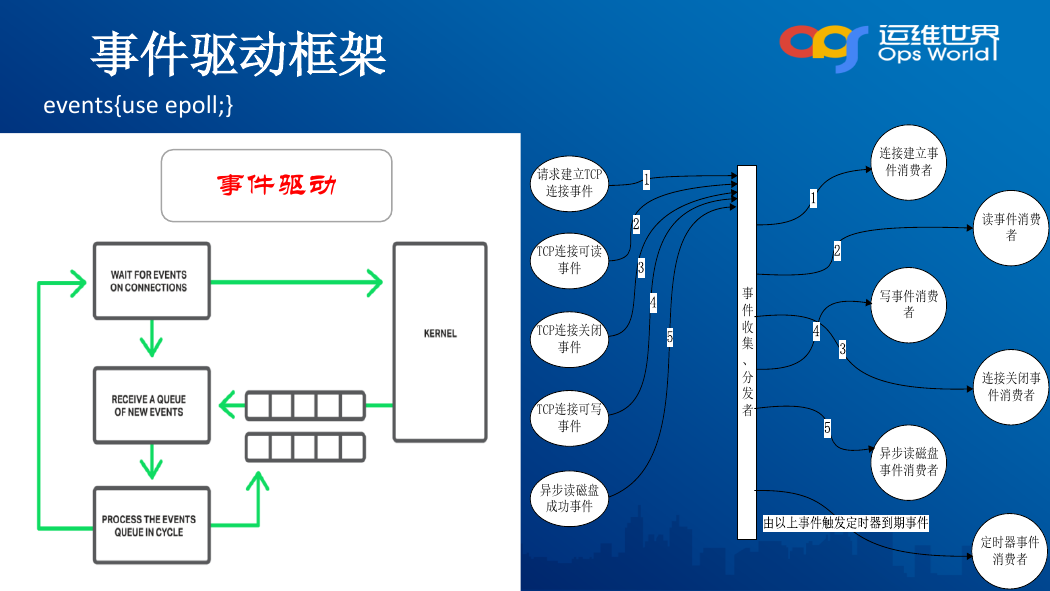 事件驱动框架

运维世界
Ops World

events{use epoll;}

事件驱动

WAIT FOR EVENTS ON CONNECTIONS

KERNEL

RECEIVE A QUEUE OF NEW EVENTS

PROCESS THE EVENTS QUEUE IN CYCLE

请求建立TCP连接事件

TCP连接可读事件

TCP连接关闭事件

TCP连接可写事件

异步读磁盘成功事件

1
2
3
4
5

事件收集、分发者

1
2
4
3
5

连接建立事件消费者

读事件消费者

写事件消费者

连接关闭事件消费者

异步读磁盘事件消费者

由以上事件触发定时器到期事件

定时器事件消费者